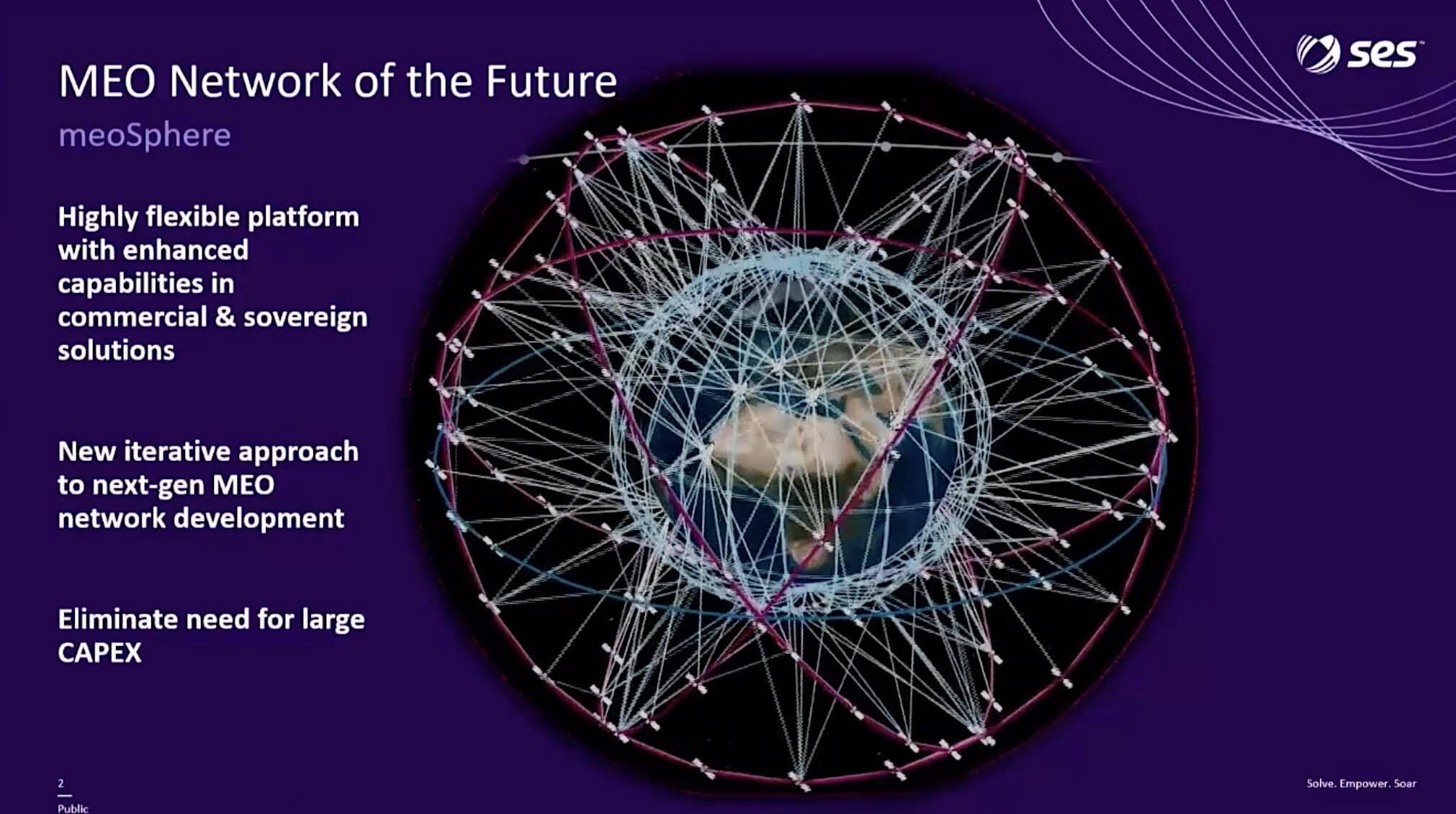 ses

MEO Network of the Future

meoSphere

Highly flexible platform with enhanced capabilities in commercial & sovereign solutions

New iterative approach to next-gen MEO network development

Eliminate need for large CAPEX

2

Public

Solve. Empower. Soar